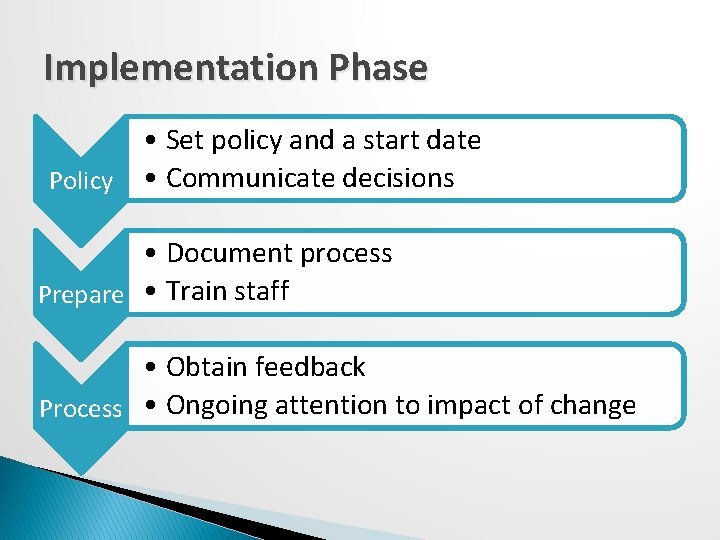 Implementation Phase

Policy
• Set policy and a start date
• Communicate decisions

Prepare
• Document process
• Train staff

Process
• Obtain feedback
• Ongoing attention to impact of change